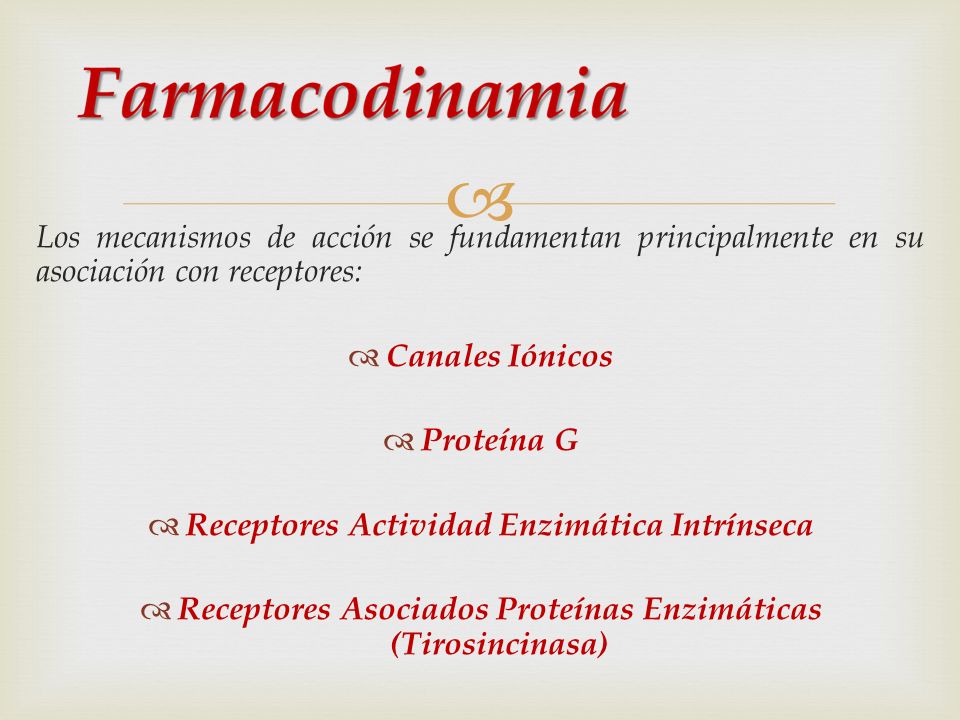 Farmacodinamia

Los mecanismos de acción se fundamentan principalmente en su asociación con receptores:

Canales Iónicos

Proteína G

Receptores Actividad Enzimática Intrínseca

Receptores Asociados Proteínas Enzimáticas (Tirosincinasa)